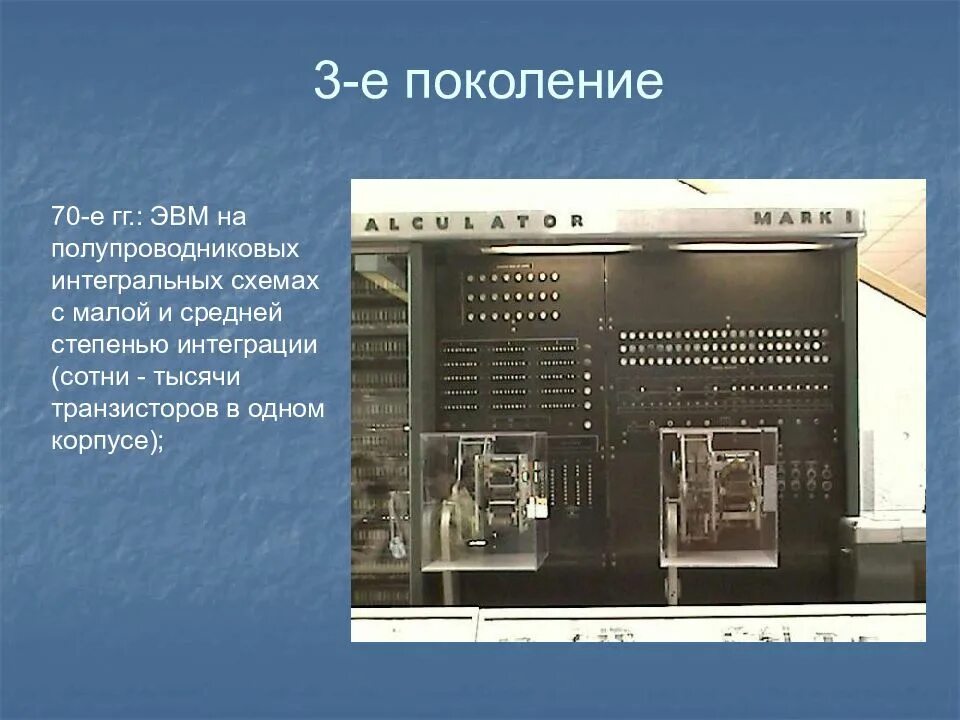 3-е поколение

70-е гг.: ЭВМ на полупроводниковых интегральных схемах с малой и средней степенью интеграции (сотни - тысячи транзисторов в одном корпусе);

ALCULATOR

MARK I